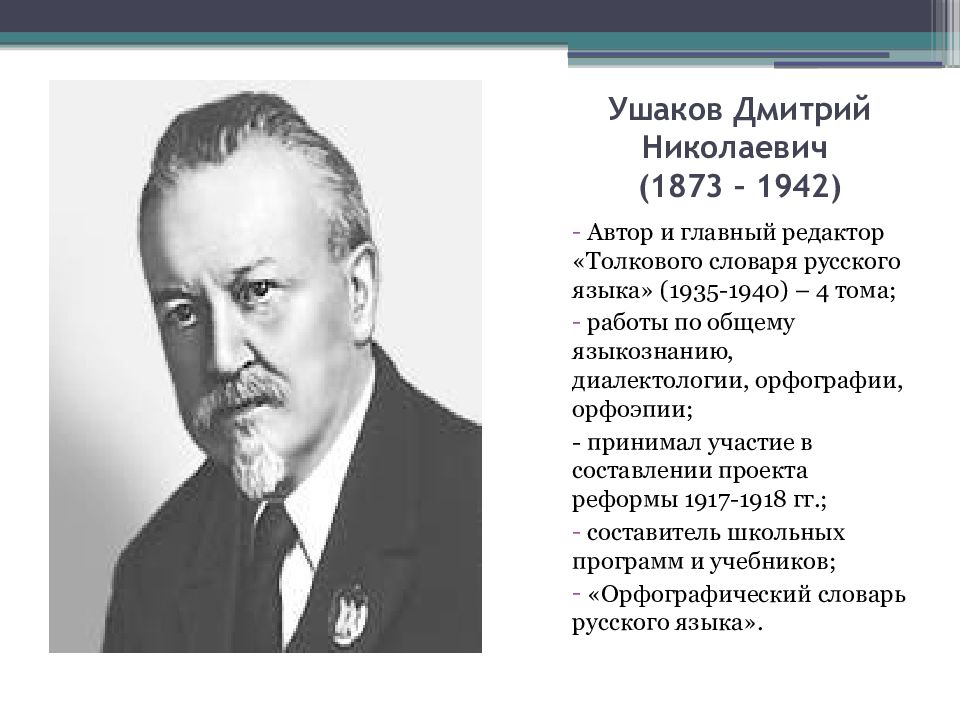 Ушаков Дмитрий Николаевич
(1873 – 1942)

- Автор и главный редактор «Толкового словаря русского языка» (1935-1940) – 4 тома;
- работы по общему языкознанию, диалектологии, орфографии, орфоэпии;
- принимал участие в составлении проекта реформы 1917-1918 гг.;
- составитель школьных программ и учебников;
- «Орфографический словарь русского языка».